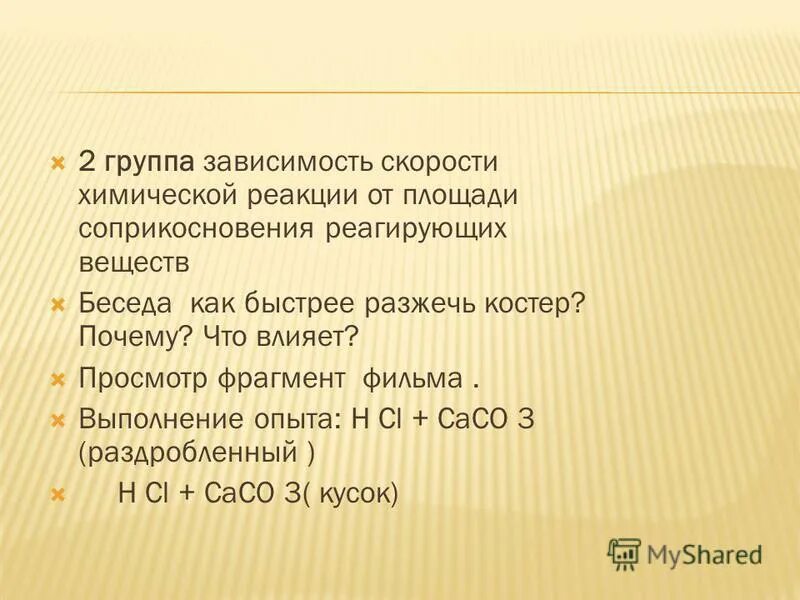 2 группа зависимость скорости химической реакции от площади соприкосновения реагирующих веществ

Беседа как быстрее разжечь костер? Почему? Что влияет?

Просмотр фрагмент фильма .

Выполнение опыта: H Cl + CaCO 3 (раздробленный )

H Cl + CaCO 3( кусок)

MyShared